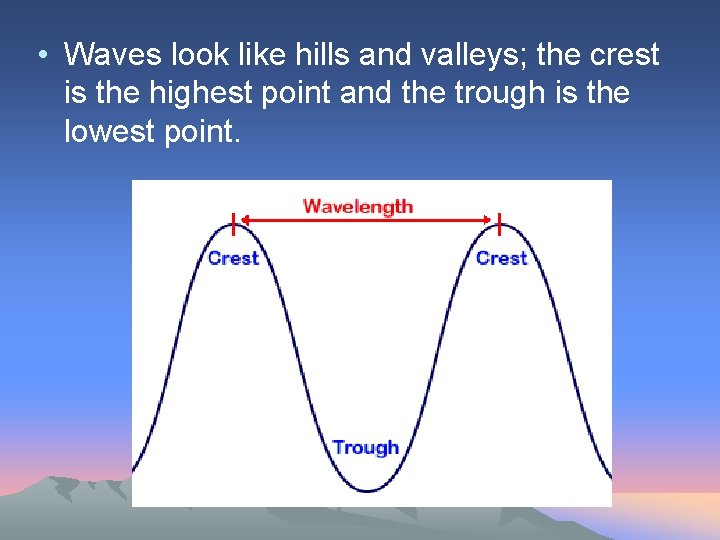 • Waves look like hills and valleys; the crest is the highest point and the trough is the lowest point.

Wavelength

Crest

Crest

Trough